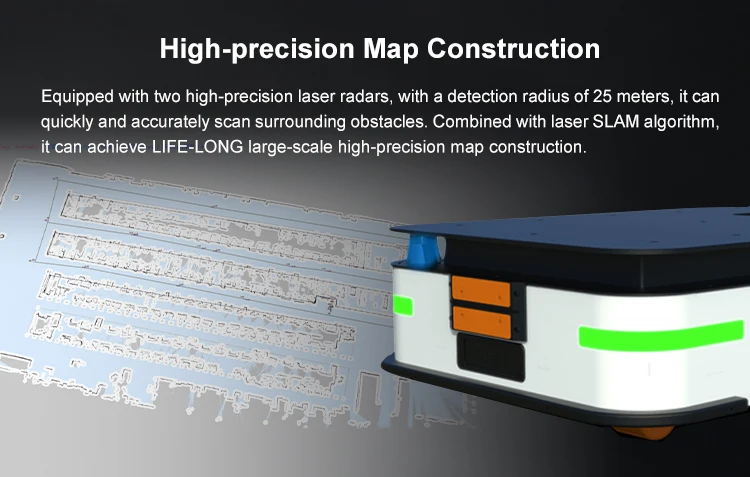 High-precision Map Construction

Equipped with two high-precision laser radars, with a detection radius of 25 meters, it can quickly and accurately scan surrounding obstacles. Combined with laser SLAM algorithm, it can achieve LIFE-LONG large-scale high-precision map construction.